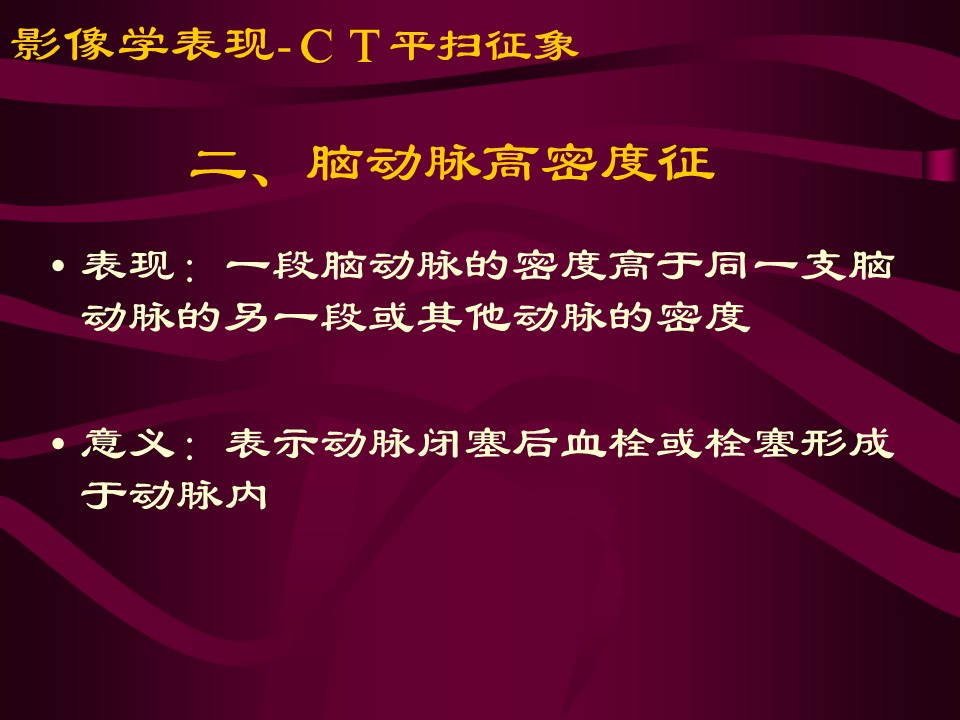 影像学表现-ＣＴ平扫征象

二、脑动脉高密度征

• 表现：一段脑动脉的密度高于同一支脑动脉的另一段或其他动脉的密度

• 意义：表示动脉闭塞后血栓或栓塞形成于动脉内